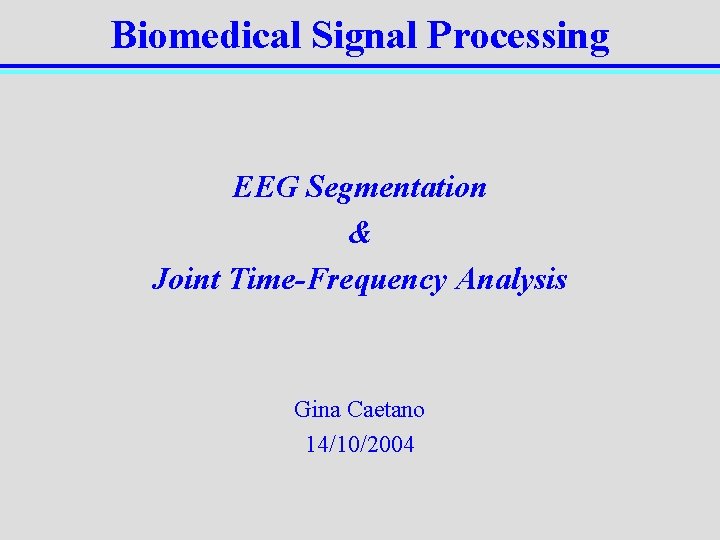 Biomedical Signal Processing

EEG Segmentation
&
Joint Time-Frequency Analysis

Gina Caetano
14/10/2004